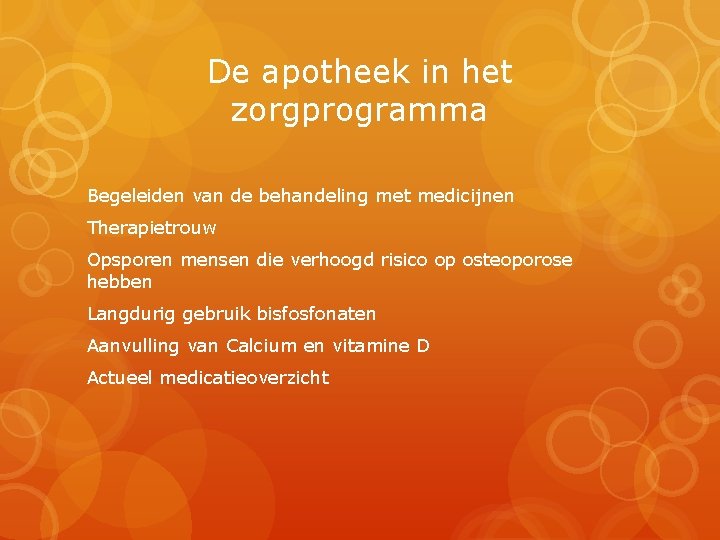 De apotheek in het zorgprogramma

Begeleiden van de behandeling met medicijnen

Therapietrouw

Opsporen mensen die verhoogd risico op osteoporose hebben

Langdurig gebruik bisfosfonaten

Aanvulling van Calcium en vitamine D

Actueel medicatieoverzicht